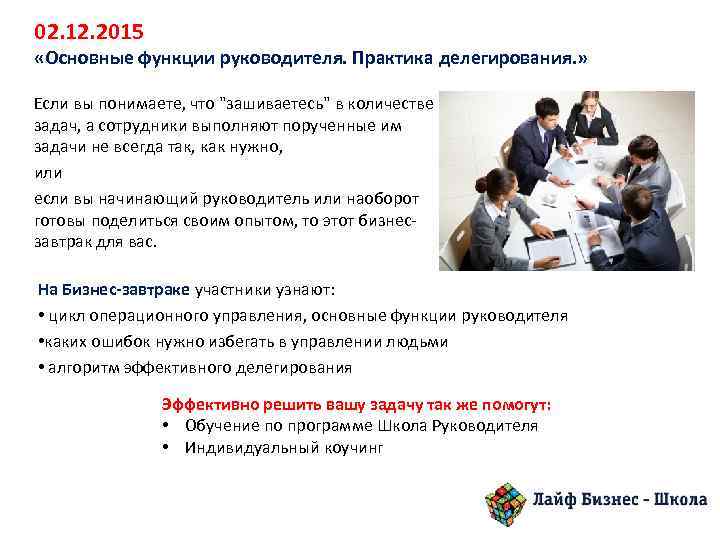 02.12.2015
«Основные функции руководителя. Практика делегирования.»

Если вы понимаете, что "зашиваетесь" в количестве задач, а сотрудники выполняют порученные им задачи не всегда так, как нужно,

или

если вы начинающий руководитель или наоборот готовы поделиться своим опытом, то этот бизнес-завтрак для вас.

На Бизнес-завтраке участники узнают:
• цикл операционного управления, основные функции руководителя
•каких ошибок нужно избегать в управлении людьми
• алгоритм эффективного делегирования

Эффективно решить вашу задачу так же помогут:
• Обучение по программе Школа Руководителя
• Индивидуальный коучинг

Лайф Бизнес - Школа